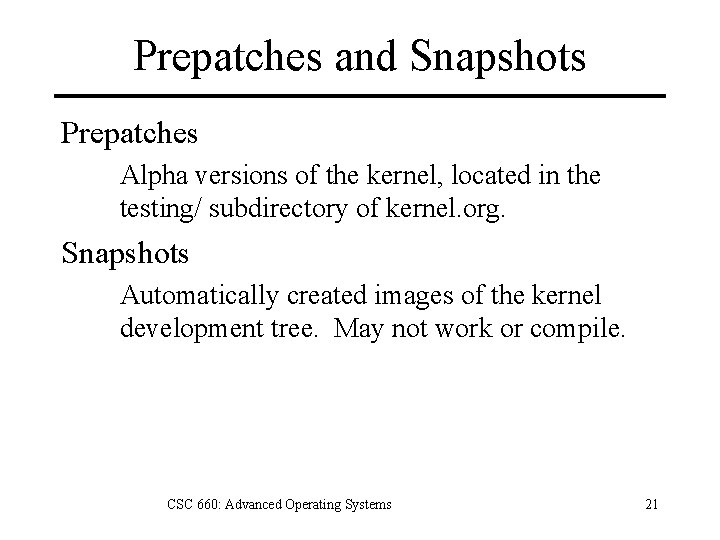 Prepatches and Snapshots

Prepatches

Alpha versions of the kernel, located in the testing/ subdirectory of kernel.org.

Snapshots

Automatically created images of the kernel development tree. May not work or compile.

CSC 660: Advanced Operating Systems

21